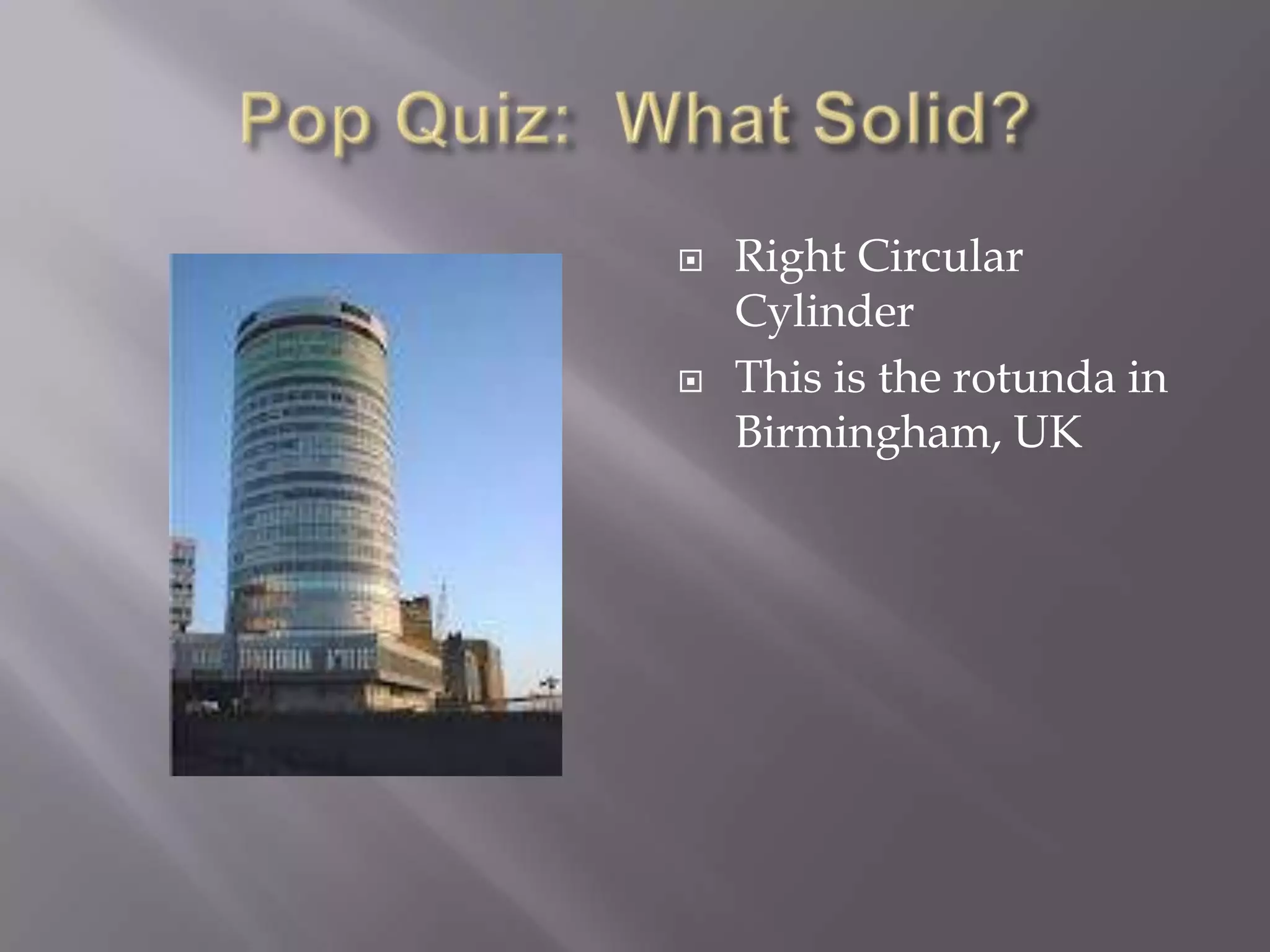 Pop Quiz: What Solid?

Right Circular Cylinder

This is the rotunda in Birmingham, UK